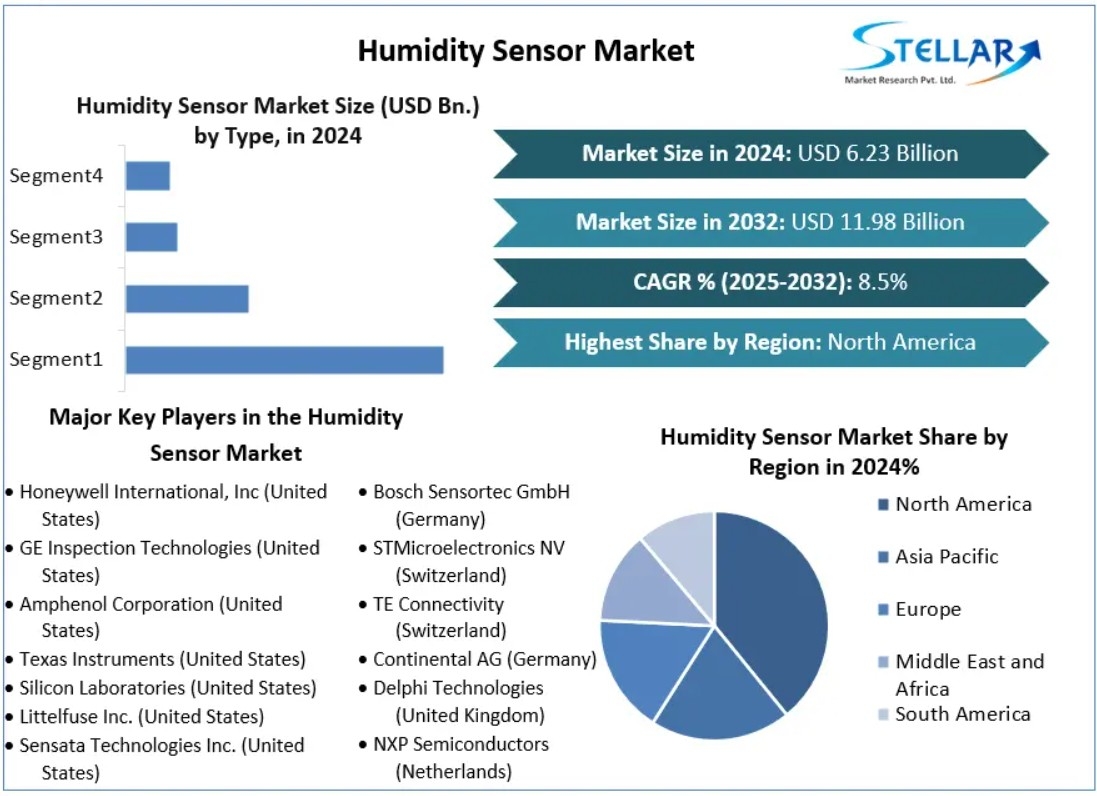 Humidity Sensor Market

STELLAR
Market Research Pvt. Ltd.

Humidity Sensor Market Size (USD Bn.) by Type, in 2024

Segment4
Segment3
Segment2
Segment1

Market Size in 2024: USD 6.23 Billion

Market Size in 2032: USD 11.98 Billion

CAGR % (2025-2032): 8.5%

Highest Share by Region: North America

Major Key Players in the Humidity Sensor Market

• Honeywell International, Inc (United States)
• GE Inspection Technologies (United States)
• Amphenol Corporation (United States)
• Texas Instruments (United States)
• Silicon Laboratories (United States)
• Littelfuse Inc. (United States)
• Sensata Technologies Inc. (United States)

• Bosch Sensortec GmbH (Germany)
• STMicroelectronics NV (Switzerland)
• TE Connectivity (Switzerland)
• Continental AG (Germany)
• Delphi Technologies (United Kingdom)
• NXP Semiconductors (Netherlands)

Humidity Sensor Market Share by Region in 2024%

North America
Asia Pacific
Europe
Middle East and Africa
South America